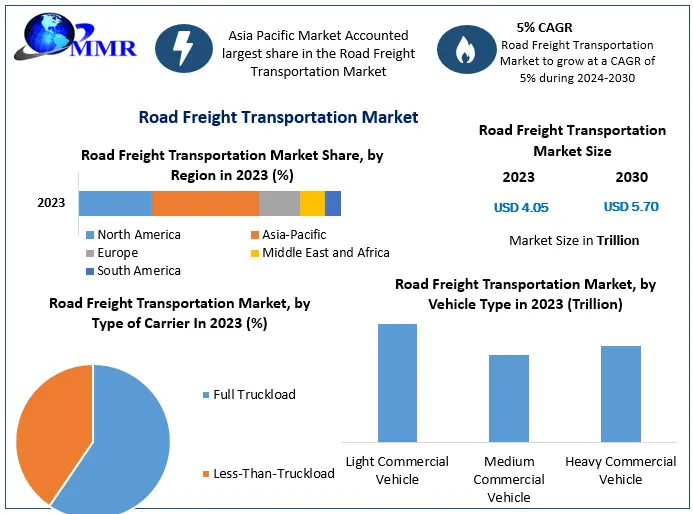 MMR

Asia Pacific Market Accounted largest share in the Road Freight Transportation Market

5% CAGR
Road Freight Transportation Market to grow at a CAGR of 5% during 2024-2030

Road Freight Transportation Market

Road Freight Transportation Market Share, by Region in 2023 (%)

2023

North America
Asia-Pacific
Europe
Middle East and Africa
South America

Road Freight Transportation Market Size

| 2023 | 2030 |
|---|---|
| USD 4.05 | USD 5.70 |

Market Size in Trillion

Road Freight Transportation Market, by Type of Carrier In 2023 (%)

Full Truckload
Less-Than-Truckload

Road Freight Transportation Market, by Vehicle Type in 2023 (Trillion)

Light Commercial Vehicle
Medium Commercial Vehicle
Heavy Commercial Vehicle